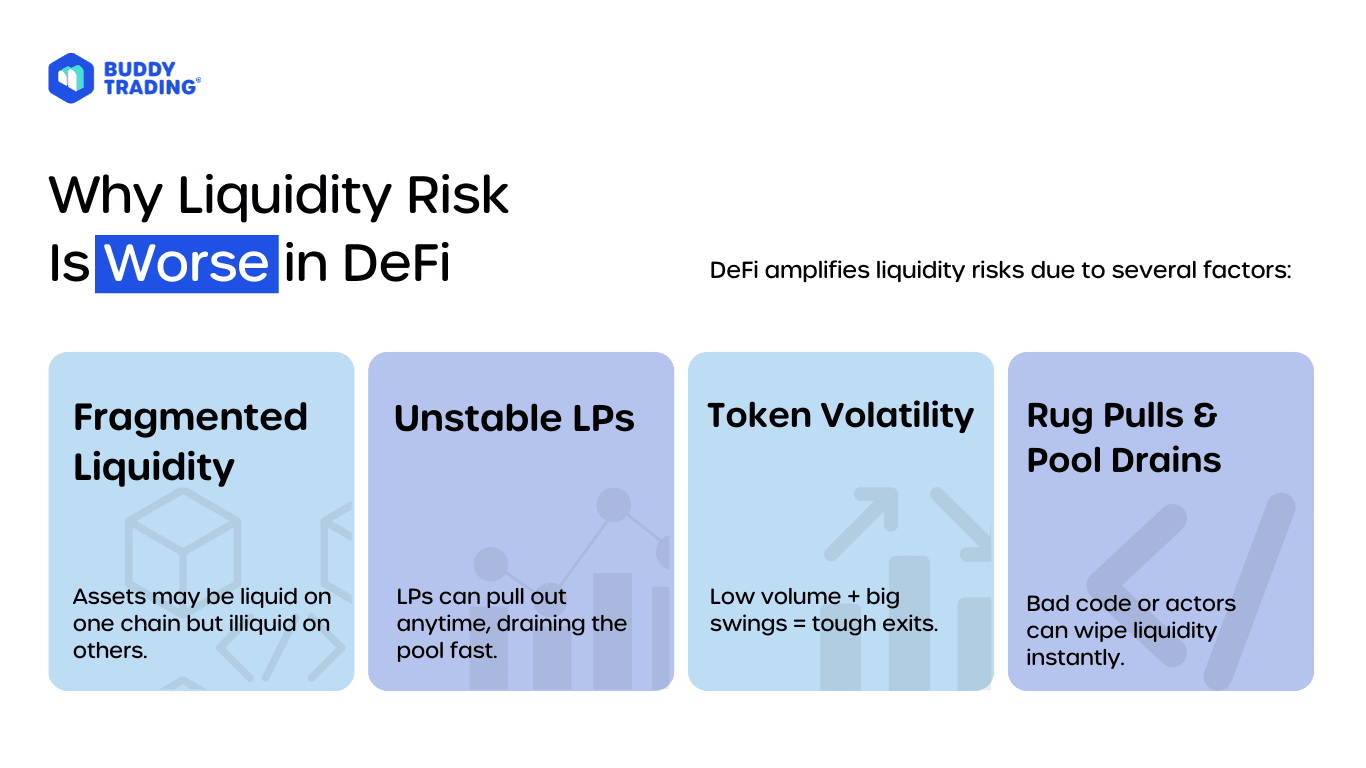 BUDDY TRADING®

Why Liquidity Risk Is Worse in DeFi

DeFi amplifies liquidity risks due to several factors:

Fragmented Liquidity

Assets may be liquid on one chain but illiquid on others.

Unstable LPs

LPs can pull out anytime, draining the pool fast.

Token Volatility

Low volume + big swings = tough exits.

Rug Pulls & Pool Drains

Bad code or actors can wipe liquidity instantly.